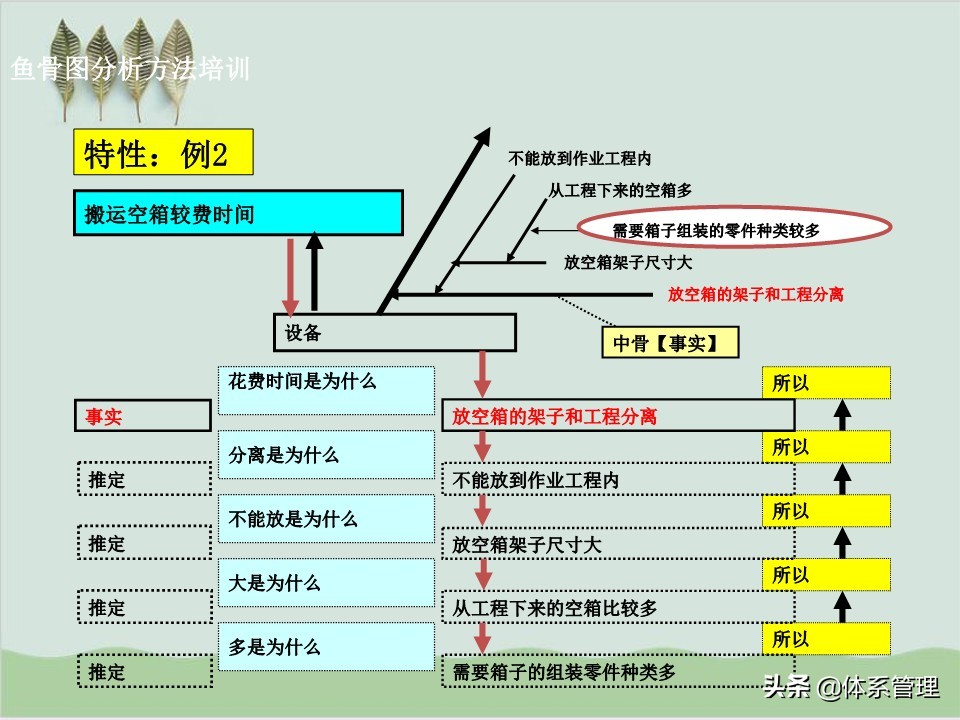 鱼骨图分析方法培训

特性：例2

搬运空箱较费时间

不能放到作业工程内

从工程下来的空箱多

需要箱子组装的零件种类较多

放空箱架子尺寸大

放空箱的架子和工程分离

设备

中骨【事实】

花费时间是为什么

所以

事实

放空箱的架子和工程分离

分离是为什么

所以

推定

不能放到作业工程内

不能放是为什么

所以

推定

放空箱架子尺寸大

大是为什么

所以

推定

从工程下来的空箱比较多

多是为什么

所以

推定

需要箱子的组装零件种类多

头条 @体系管理